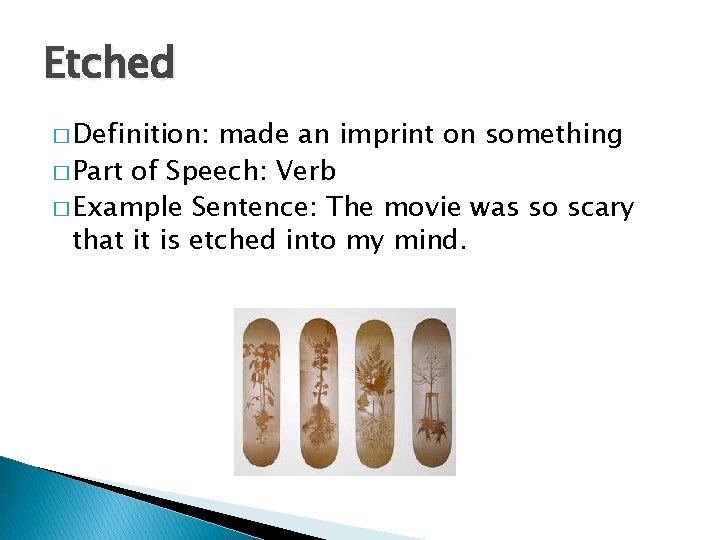 Etched

□ Definition: made an imprint on something
□ Part of Speech: Verb
□ Example Sentence: The movie was so scary that it is etched into my mind.